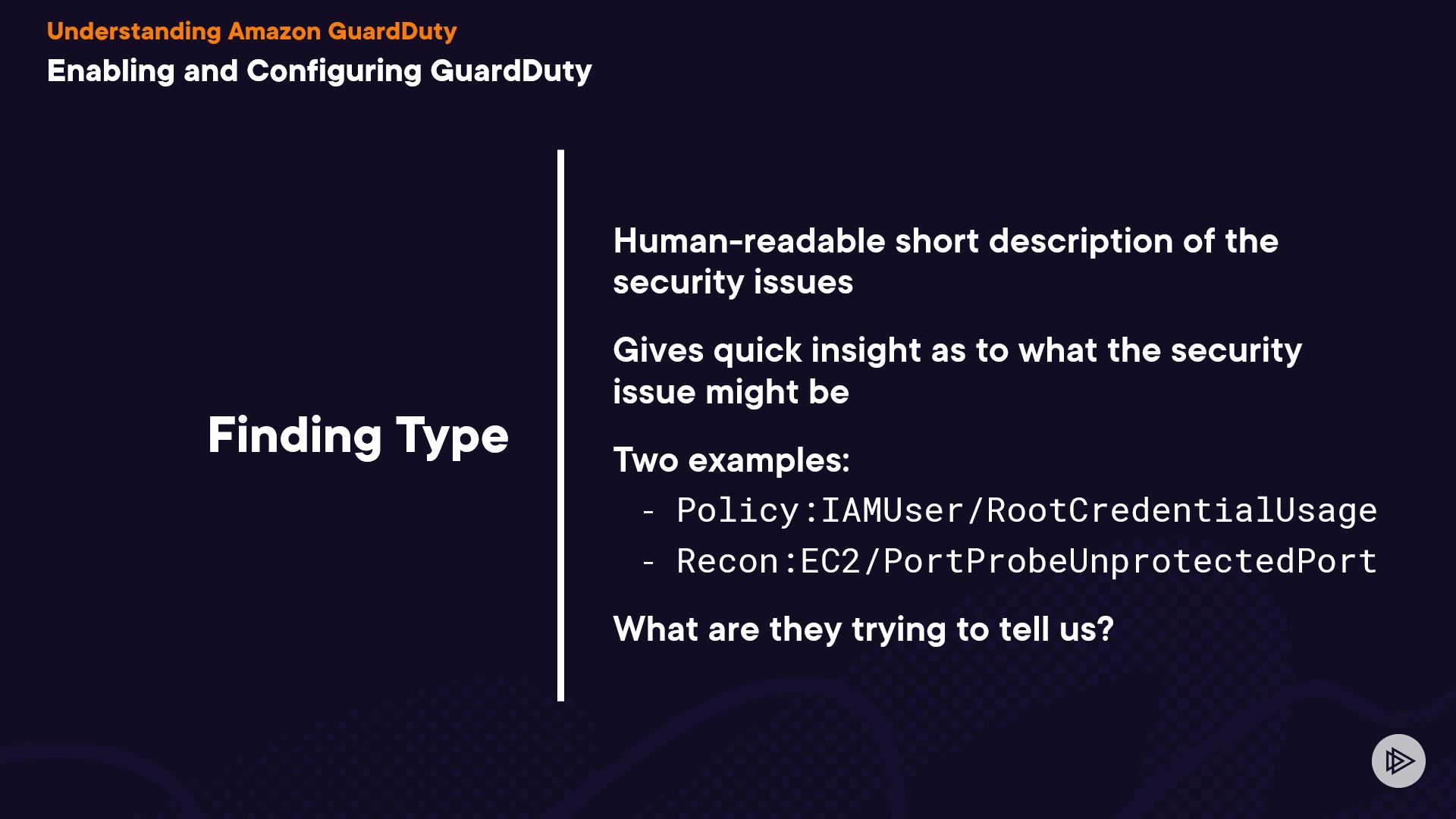 Understanding Amazon GuardDuty
Enabling and Configuring GuardDuty

Finding Type

Human-readable short description of the security issues

Gives quick insight as to what the security issue might be

Two examples:

- Policy:IAMUser/RootCredentialUsage
- Recon:EC2/PortProbeUnprotectedPort

What are they trying to tell us?